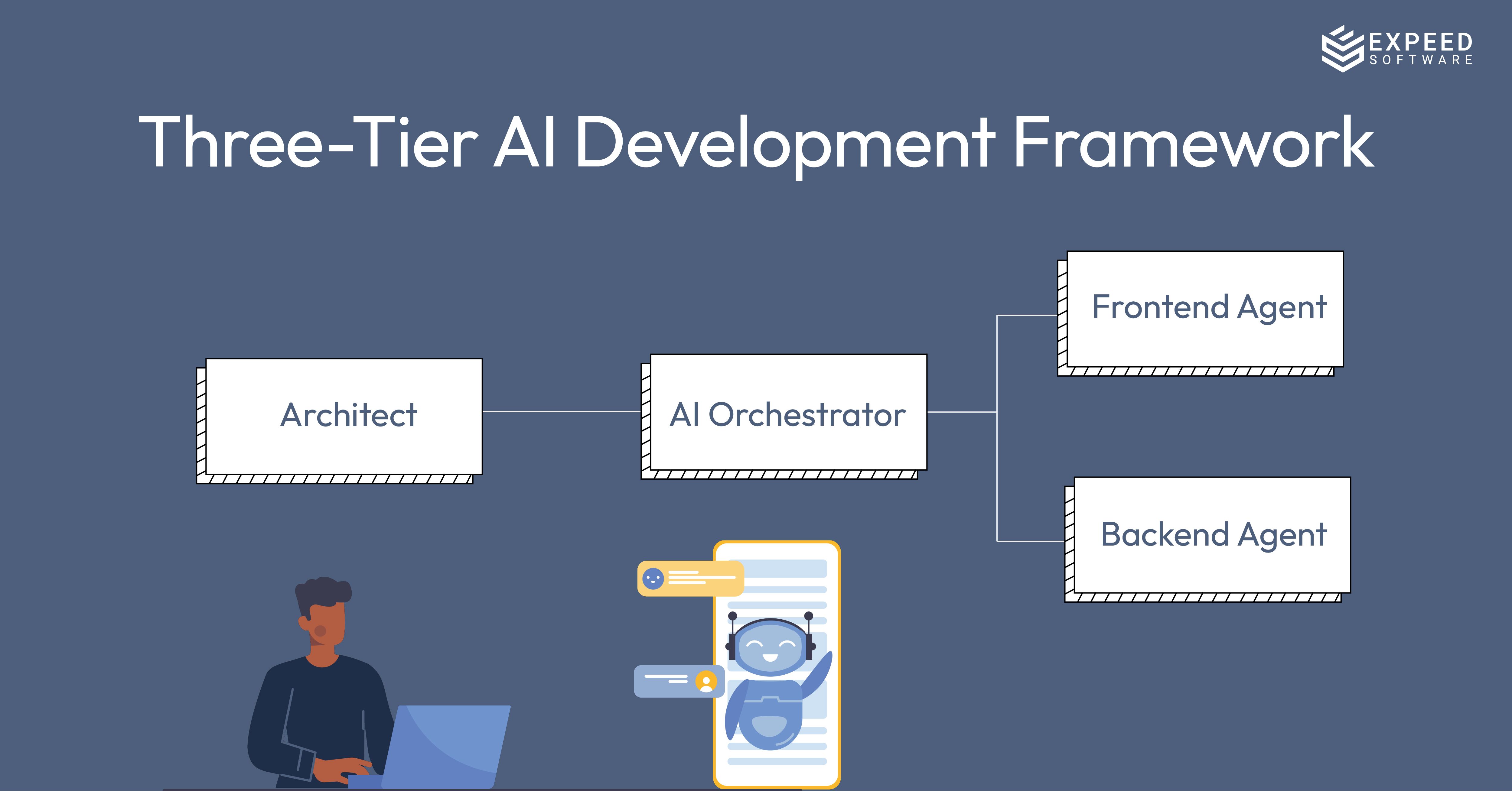 EXPEED SOFTWARE

Three-Tier AI Development Framework

Architect

AI Orchestrator

Frontend Agent

Backend Agent